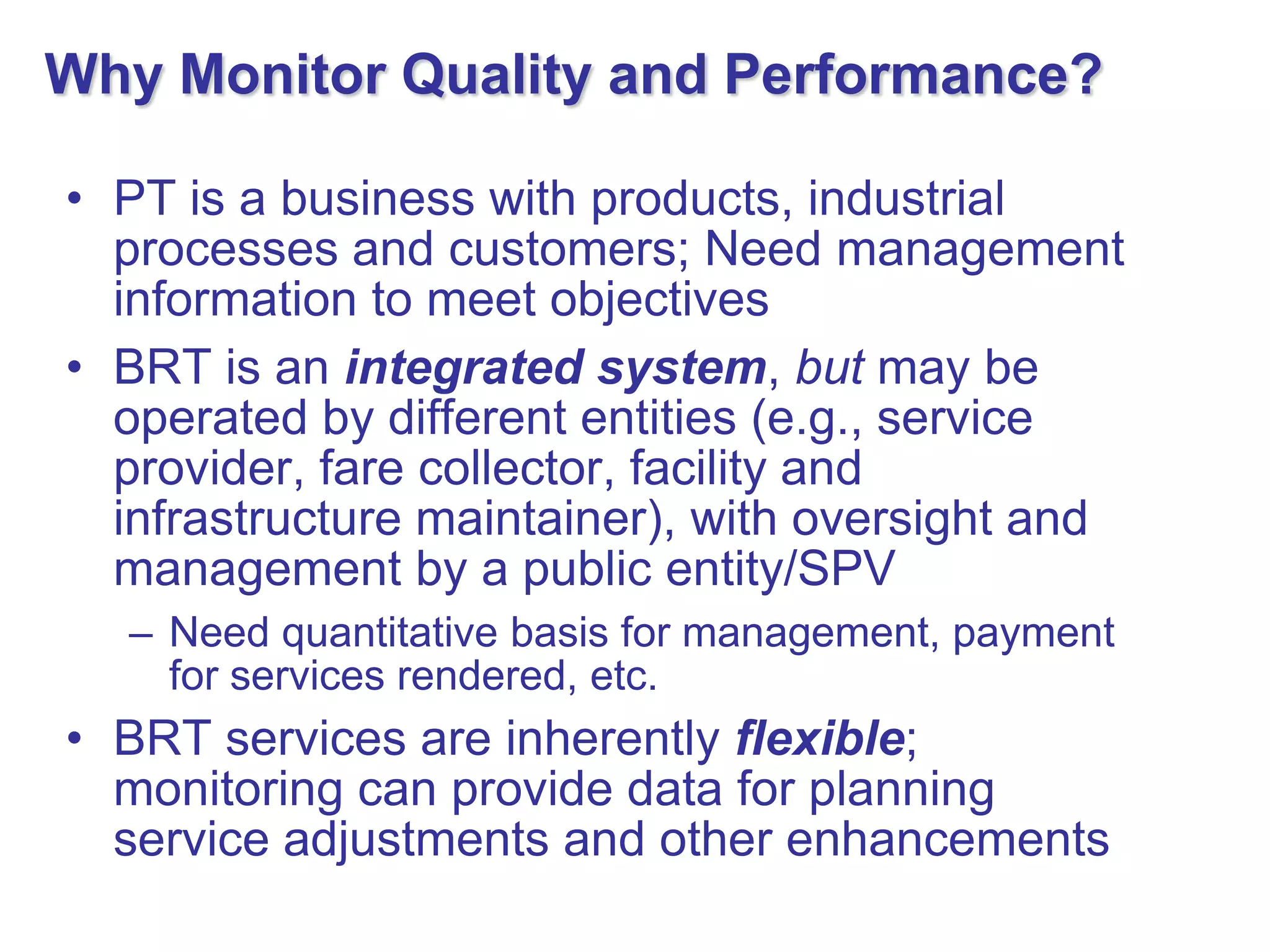 Why Monitor Quality and Performance?

• PT is a business with products, industrial processes and customers; Need management information to meet objectives

• BRT is an integrated system, but may be operated by different entities (e.g., service provider, fare collector, facility and infrastructure maintainer), with oversight and management by a public entity/SPV

– Need quantitative basis for management, payment for services rendered, etc.

• BRT services are inherently flexible; monitoring can provide data for planning service adjustments and other enhancements